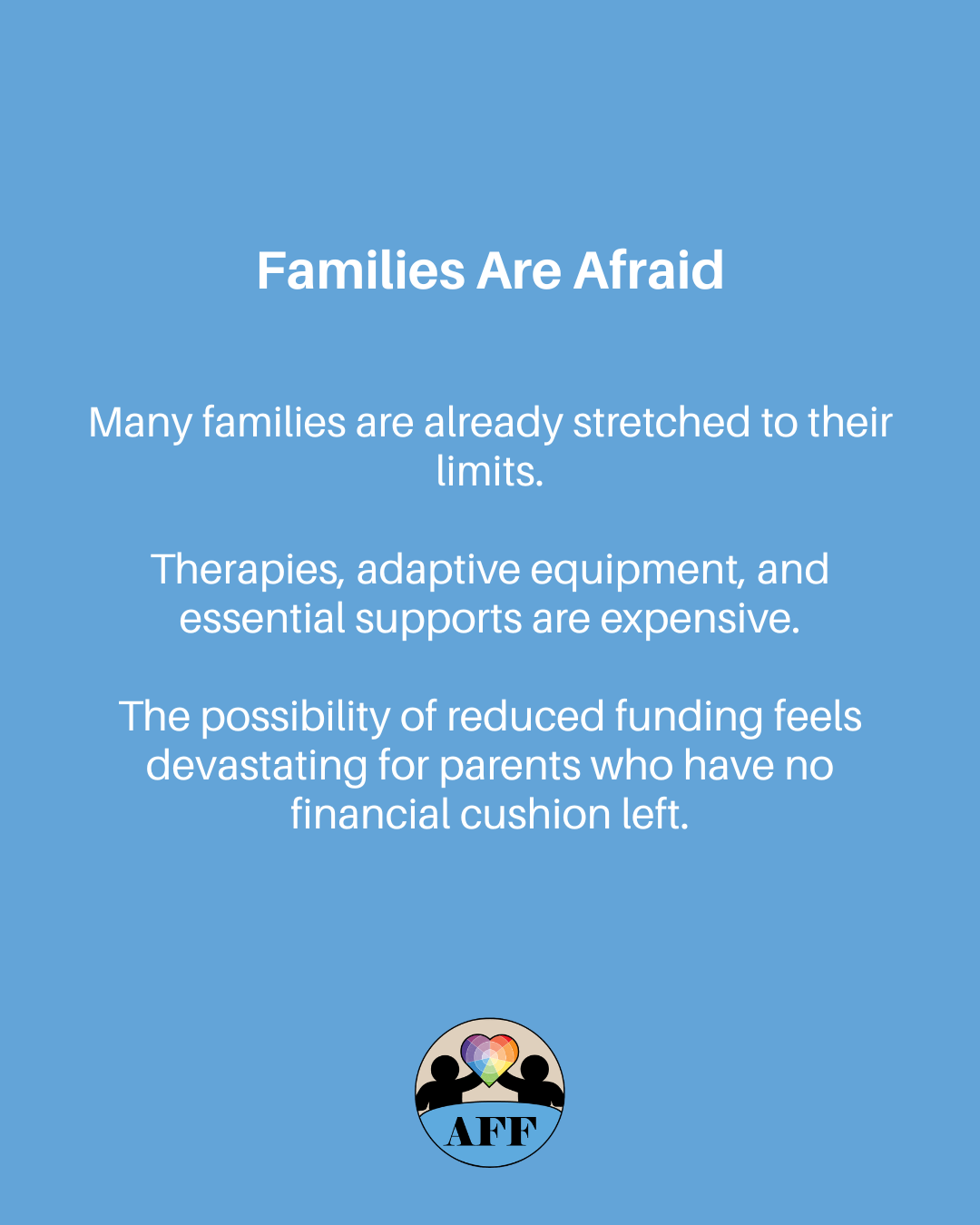 Families Are Afraid

Many families are already stretched to their limits.

Therapies, adaptive equipment, and essential supports are expensive.

The possibility of reduced funding feels devastating for parents who have no financial cushion left.

AFF